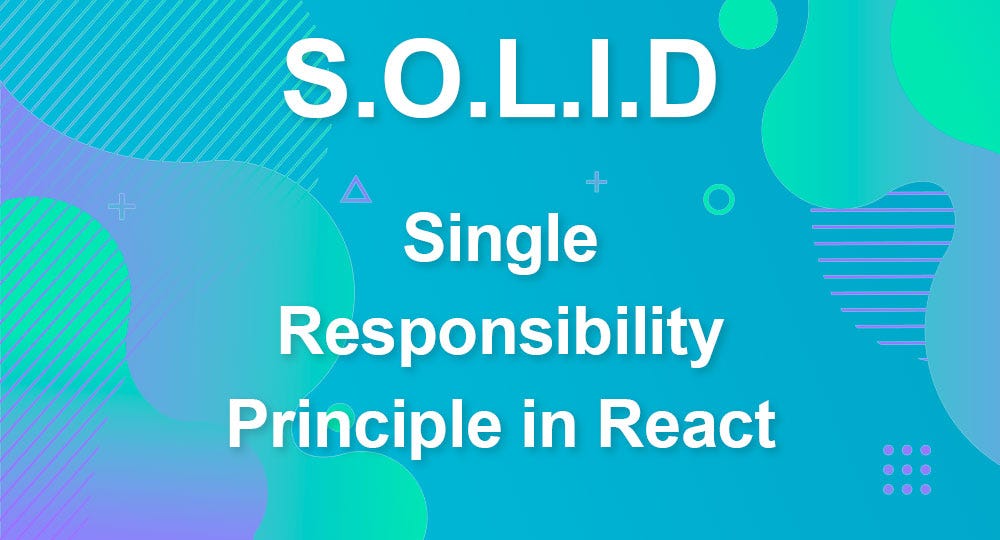 S.O.L.I.D

Single Responsibility Principle in React